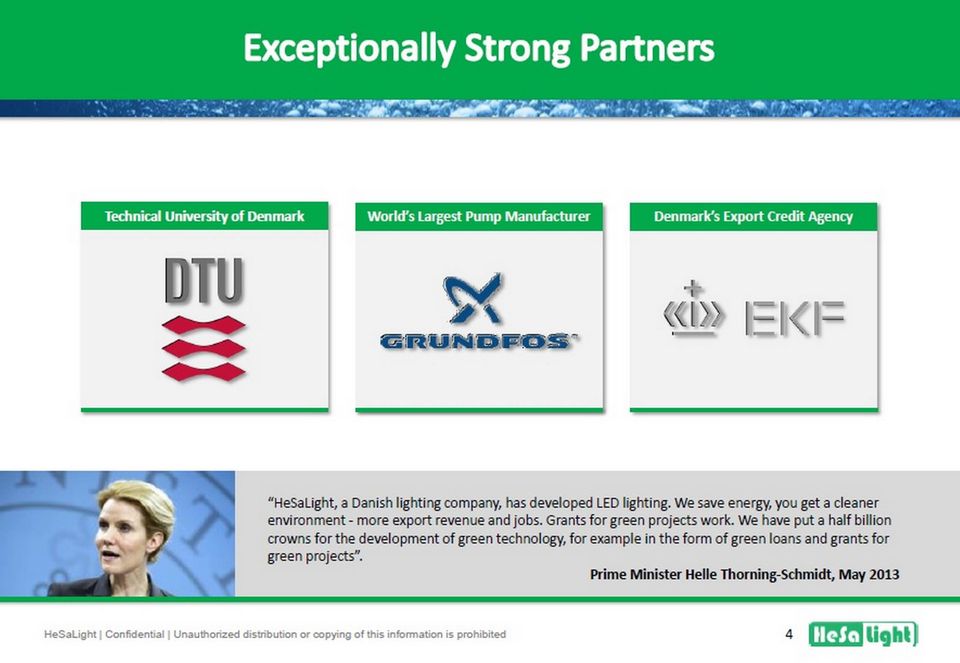 Exceptionally Strong Partners

Technical University of Denmark

DTU

World's Largest Pump Manufacturer

GRUNDFOS

Denmark's Export Credit Agency

EKF

"HeSaLight, a Danish lighting company, has developed LED lighting. We save energy, you get a cleaner environment - more export revenue and jobs. Grants for green projects work. We have put a half billion crowns for the development of green technology, for example in the form of green loans and grants for green projects".

Prime Minister Helle Thorning-Schmidt, May 2013

HeSaLight | Confidential | Unauthorized distribution or copying of this information is prohibited

4

HeSa light